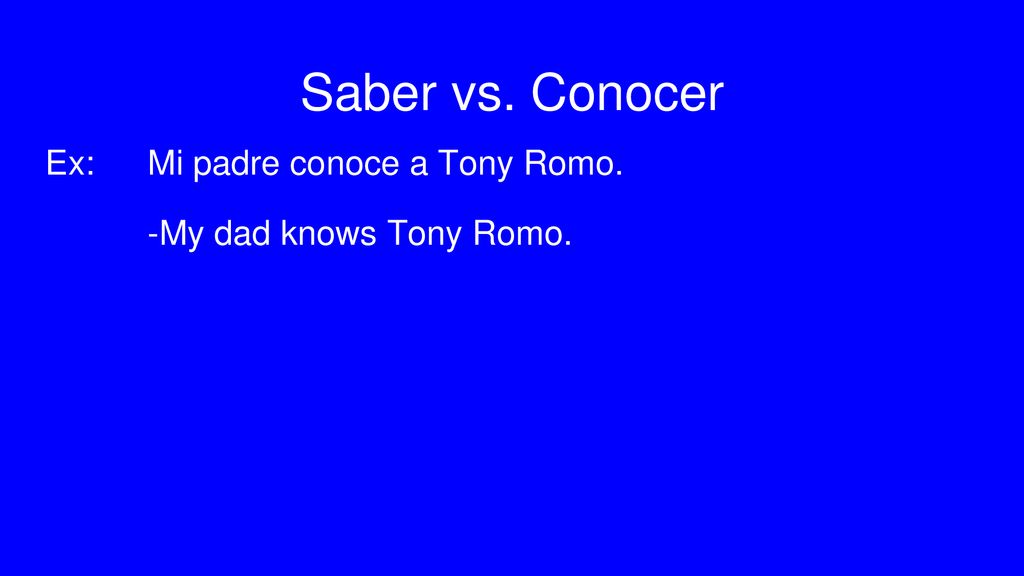 Saber vs. Conocer

Ex: Mi padre conoce a Tony Romo.

-My dad knows Tony Romo.